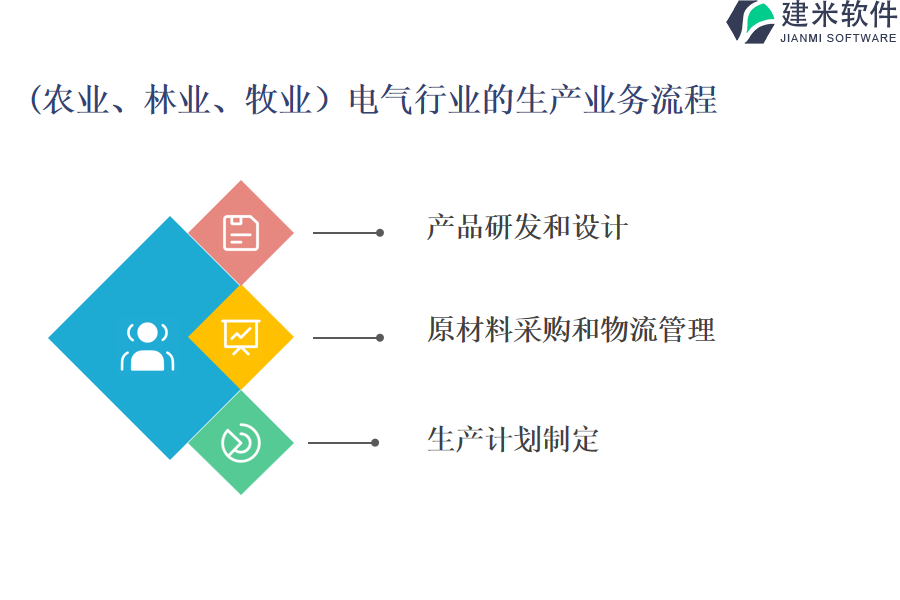 建米软件
JIANMI SOFTWARE

（农业、林业、牧业）电气行业的生产业务流程

产品研发和设计

原材料采购和物流管理

生产计划制定